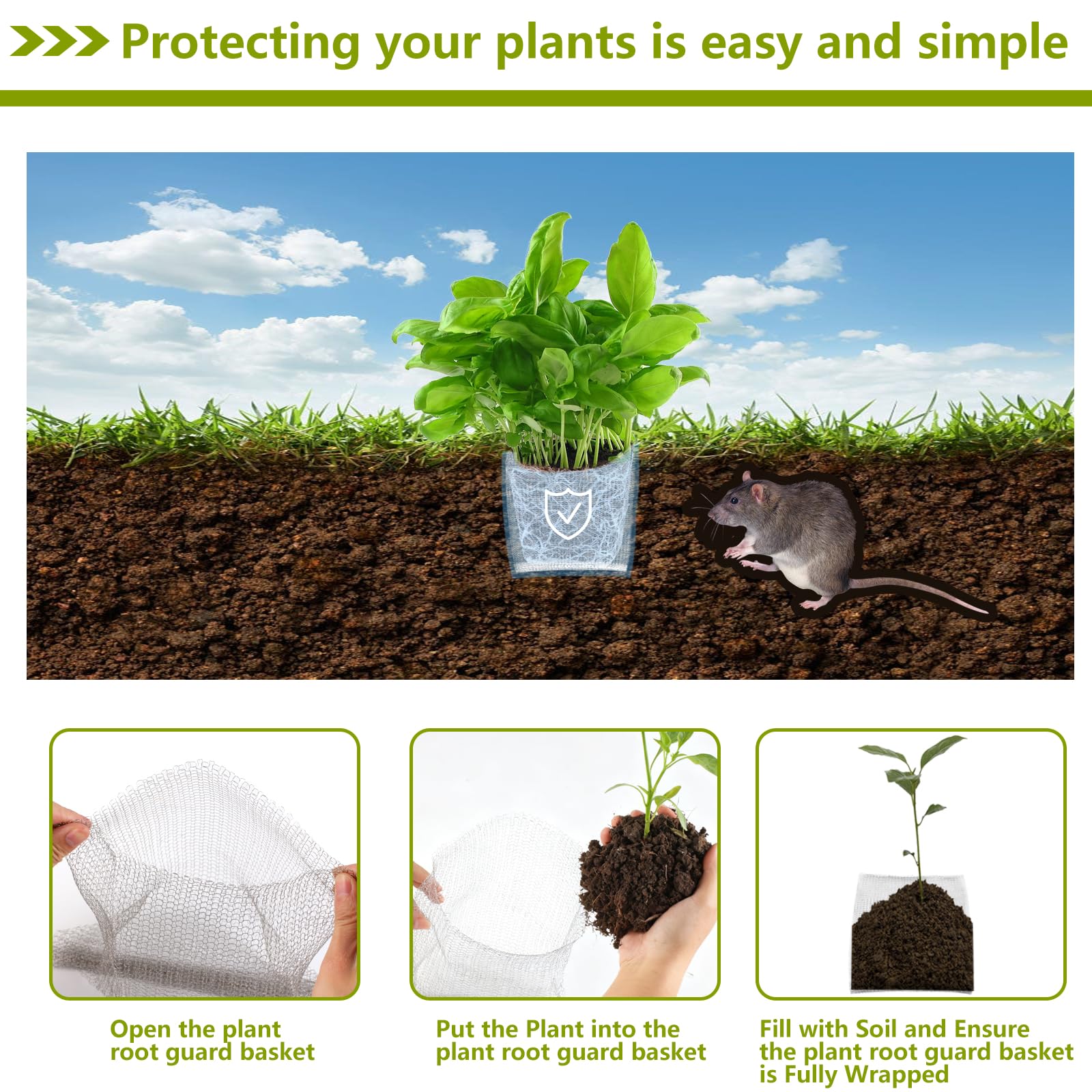 Protecting your plants is easy and simple

Open the plant root guard basket

Put the Plant into the plant root guard basket

Fill with Soil and Ensure the plant root guard basket is Fully Wrapped